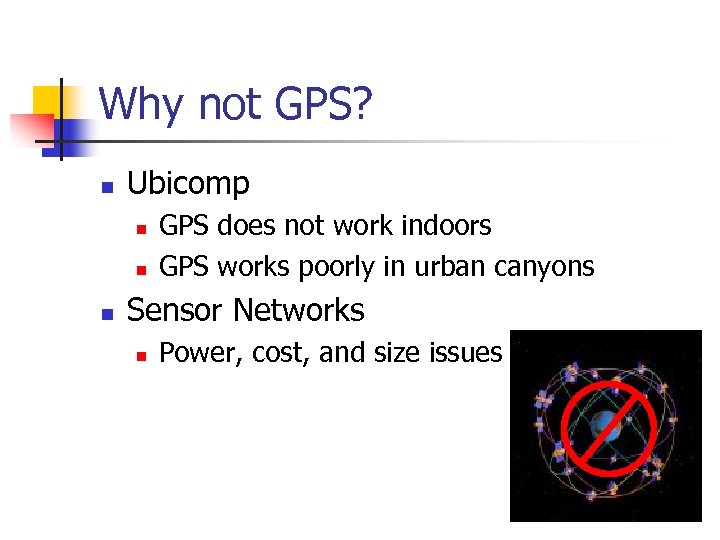 Why not GPS?

Ubicomp

GPS does not work indoors

GPS works poorly in urban canyons

Sensor Networks

Power, cost, and size issues